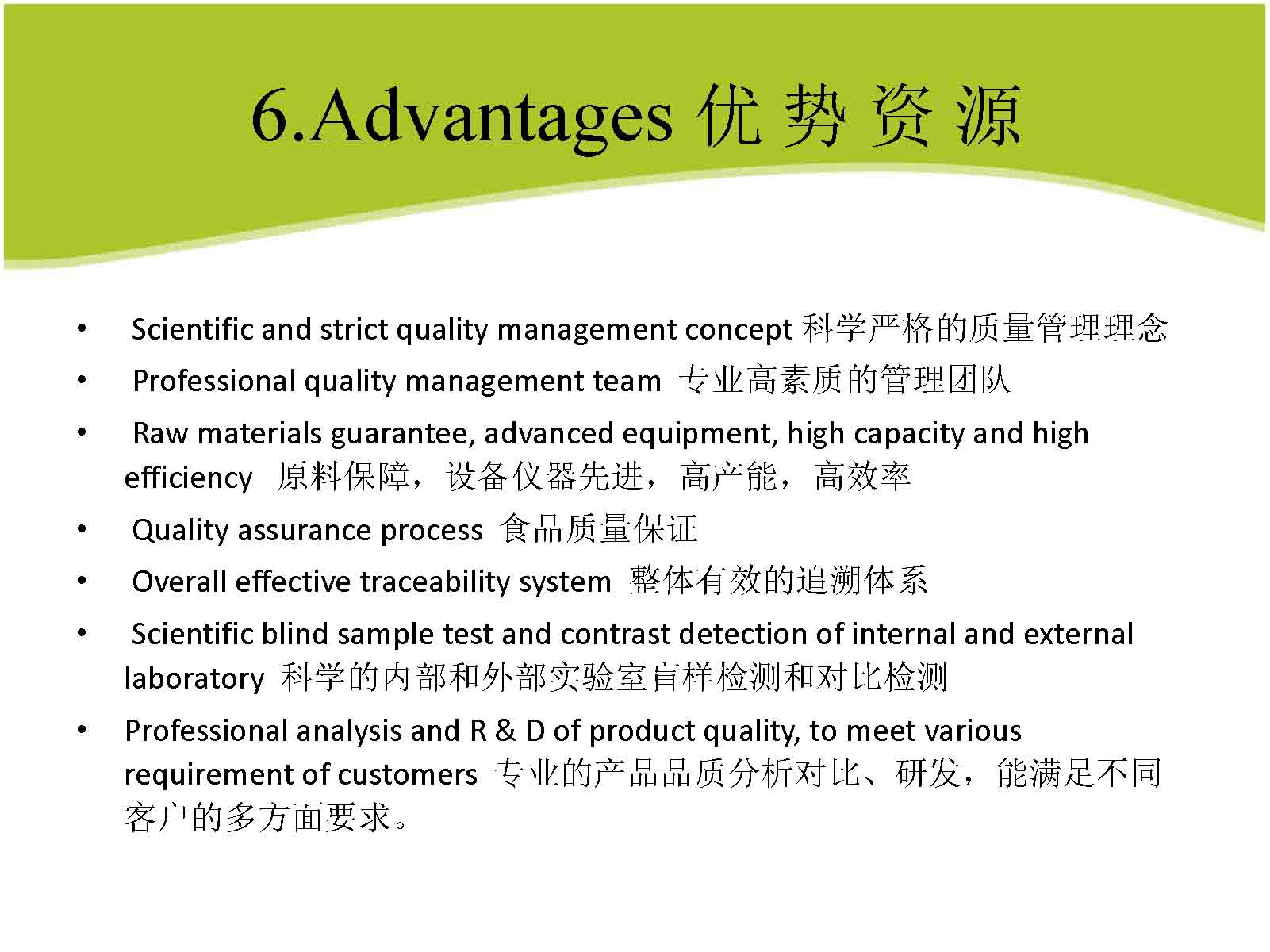 6.Advantages 优 势 资 源

• Scientific and strict quality management concept 科学严格的质量管理理念
• Professional quality management team 专业高素质的管理团队
• Raw materials guarantee, advanced equipment, high capacity and high efficiency 原料保障，设备仪器先进，高产能，高效率
• Quality assurance process 食品质量保证
• Overall effective traceability system 整体有效的追溯体系
• Scientific blind sample test and contrast detection of internal and external laboratory 科学的内部和外部实验室盲样检测和对比检测
• Professional analysis and R & D of product quality, to meet various requirement of customers 专业的产品品质分析对比、研发，能满足不同客户的多方面要求。